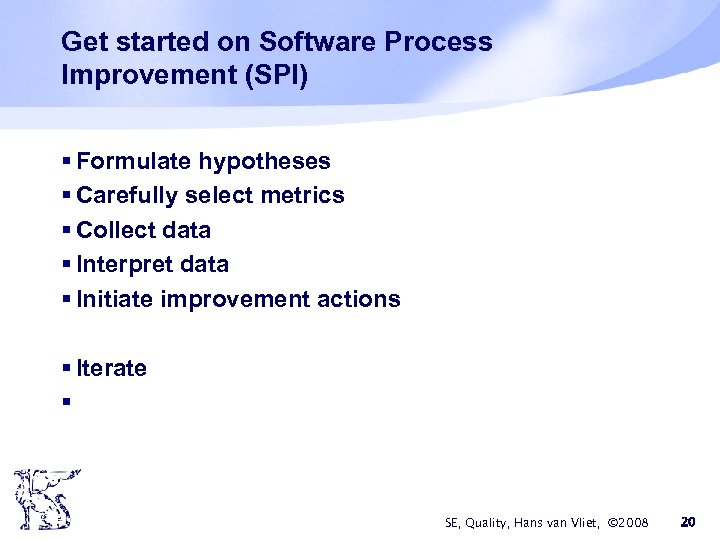 Get started on Software Process Improvement (SPI)

▪ Formulate hypotheses
▪ Carefully select metrics
▪ Collect data
▪ Interpret data
▪ Initiate improvement actions

▪ Iterate
▪

SE, Quality, Hans van Vliet, ©2008 20